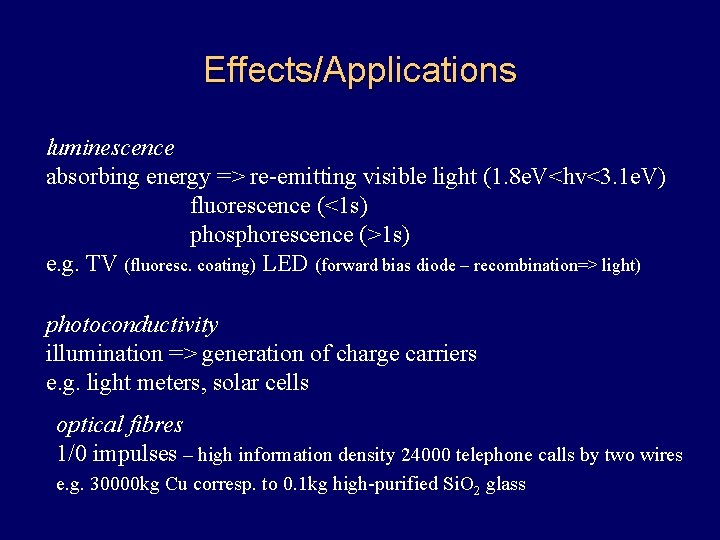 Effects/Applications

luminescence
absorbing energy => re-emitting visible light (1.8eV<hv<3.1eV)
fluorescence (<1s)
phosphorescence (>1s)
e.g. TV (fluoresc. coating) LED (forward bias diode – recombination=> light)

photoconductivity
illumination => generation of charge carriers
e.g. light meters, solar cells

optical fibres
1/0 impulses – high information density 24000 telephone calls by two wires
e.g. 30000kg Cu corresp. to 0.1kg high-purified $SiO_2$ glass